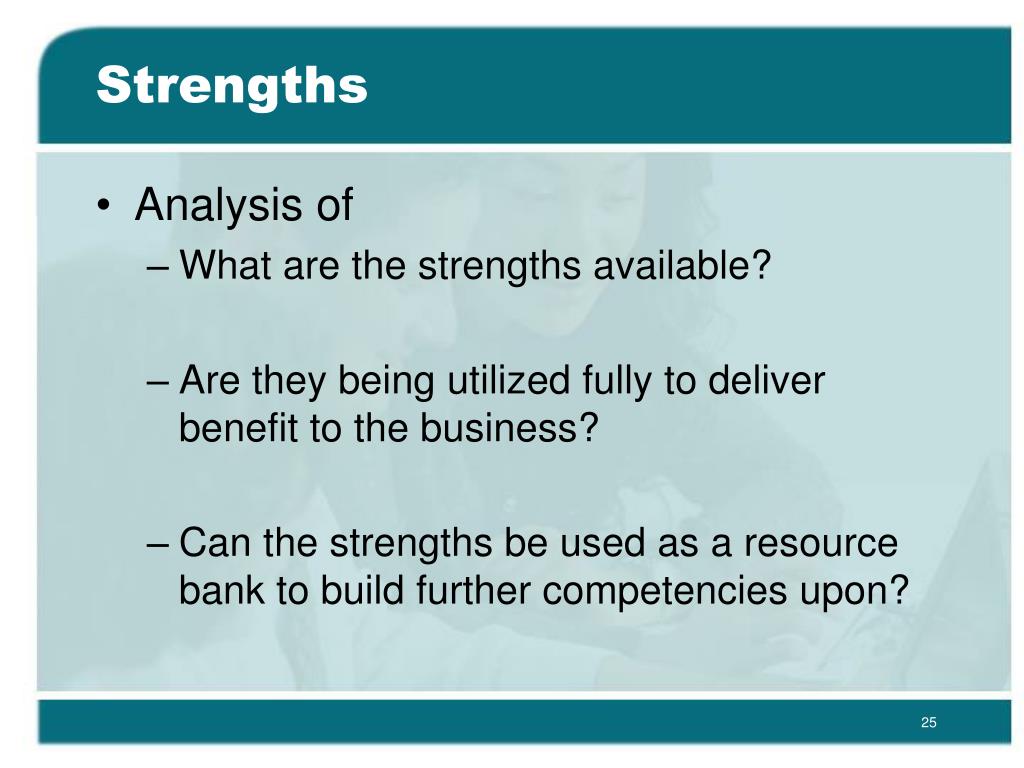 Strengths

• Analysis of

– What are the strengths available?

– Are they being utilized fully to deliver benefit to the business?

– Can the strengths be used as a resource bank to build further competencies upon?

25